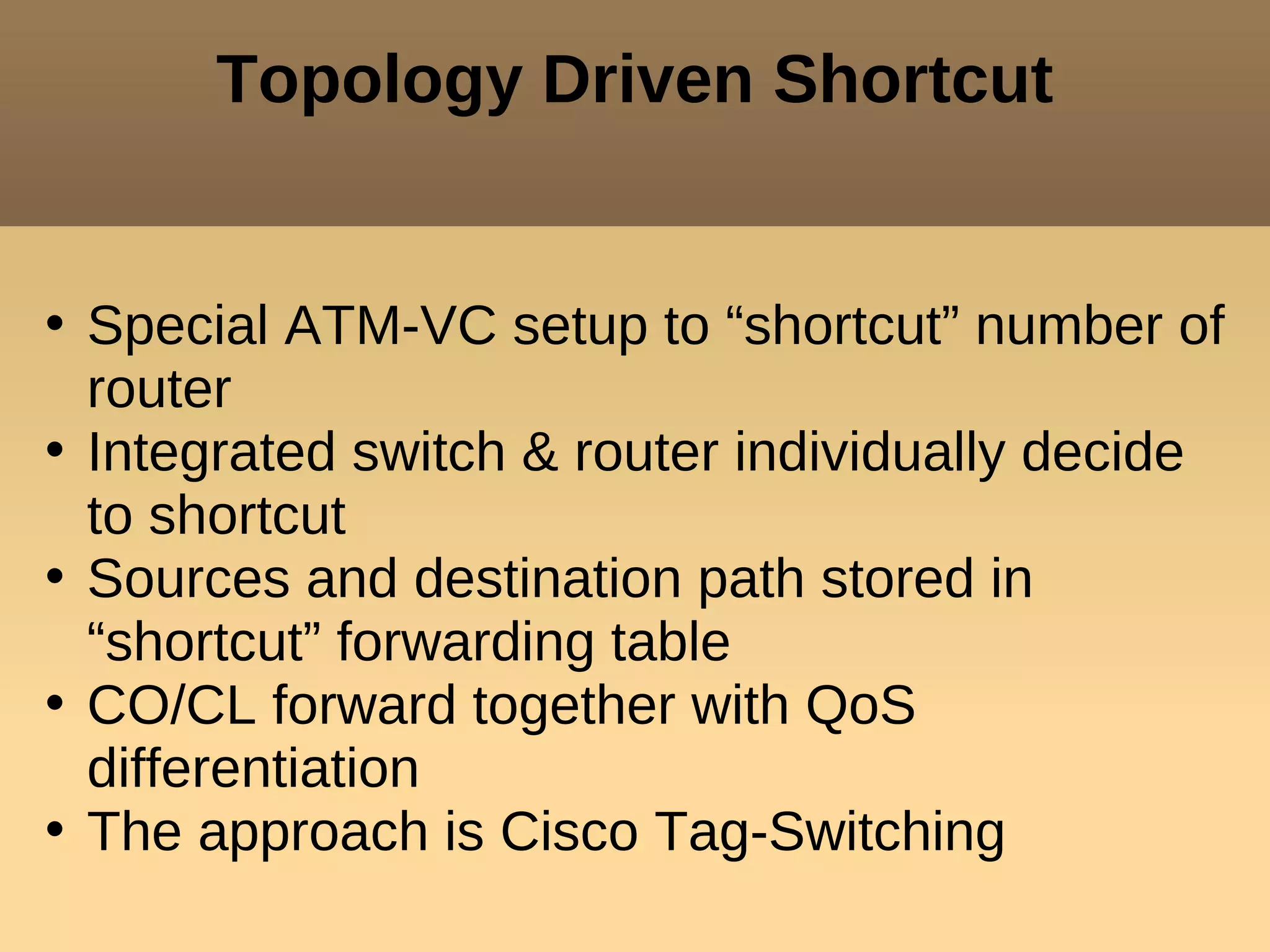 Topology Driven Shortcut

• Special ATM-VC setup to “shortcut” number of router
• Integrated switch & router individually decide to shortcut
• Sources and destination path stored in “shortcut” forwarding table
• CO/CL forward together with QoS differentiation
• The approach is Cisco Tag-Switching